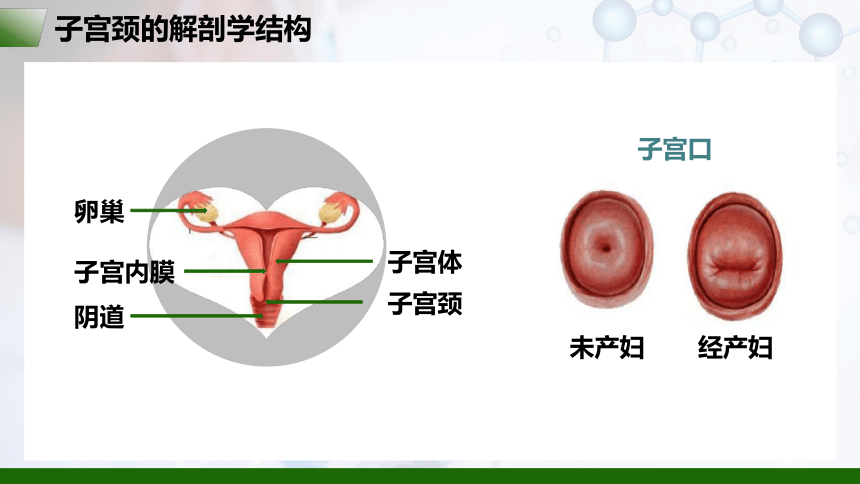 子宫颈的解剖学结构

卵巢

子宫内膜

阴道

子宫体

子宫颈

子宫口

未产妇

经产妇